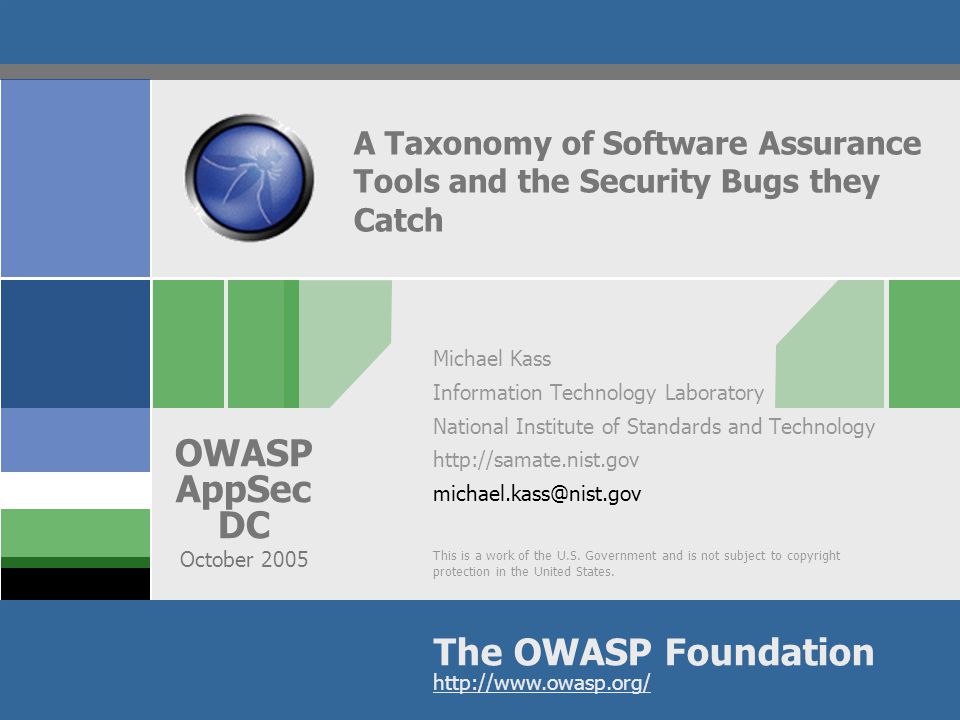 A Taxonomy of Software Assurance Tools and the Security Bugs they Catch

OWASP AppSec DC
October 2005

Michael Kass
Information Technology Laboratory
National Institute of Standards and Technology
http://samate.nist.gov
michael.kass@nist.gov

This is a work of the U.S. Government and is not subject to copyright protection in the United States.

The OWASP Foundation
http://www.owasp.org/